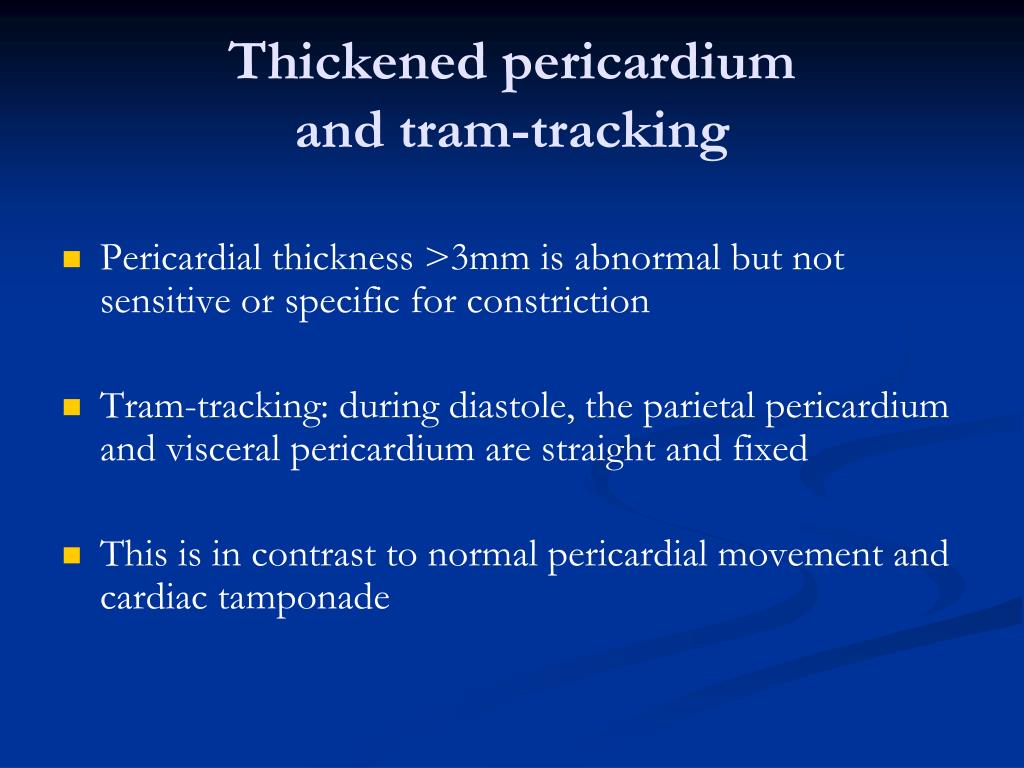 Thickened pericardium
and tram-tracking

Pericardial thickness >3mm is abnormal but not sensitive or specific for constriction

Tram-tracking: during diastole, the parietal pericardium and visceral pericardium are straight and fixed

This is in contrast to normal pericardial movement and cardiac tamponade